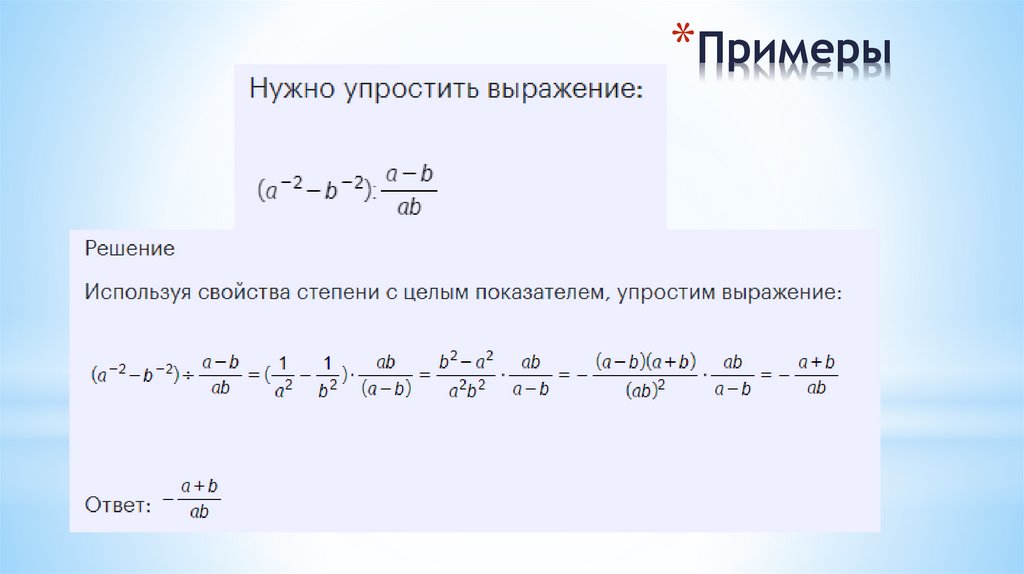 *Примеры

Нужно упростить выражение:

$(a^{-2}-b^{-2}):\frac{a-b}{ab}$

Решение

Используя свойства степени с целым показателем, упростим выражение:

$(a^{-2}-b^{-2})\div\frac{a-b}{ab}=(\frac{1}{a^2}-\frac{1}{b^2})\cdot\frac{ab}{(a-b)}=\frac{b^2-a^2}{a^2b^2}\cdot\frac{ab}{a-b}=-\frac{(a-b)(a+b)}{(ab)^2}\cdot\frac{ab}{a-b}=-\frac{a+b}{ab}$

Ответ: $-\frac{a+b}{ab}$